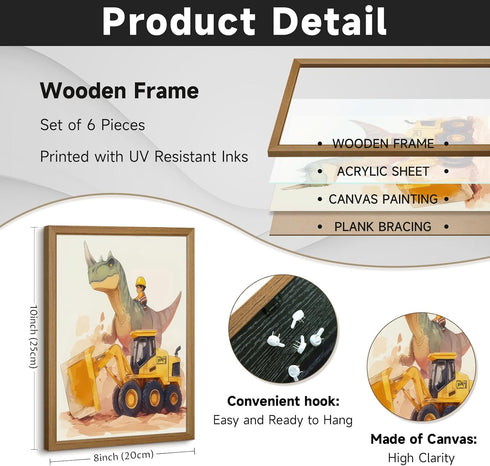 Product Detail

Wooden Frame

Set of 6 Pieces

Printed with UV Resistant Inks

• WOODEN FRAME •

• ACRYLIC SHEET •

• CANVAS PAINTING •

• PLANK BRACING •

10inch (25cm)

8inch (20cm)

Convenient hook:
Easy and Ready to Hang

Made of Canvas:
High Clarity